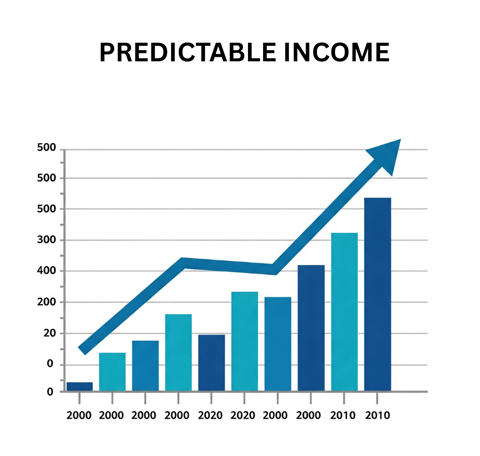 PREDICTABLE INCOME

500
500
500
300
400
200
20
0
0

2000 2000 2000 2000 2020 2020 2000 2000 2010 2010